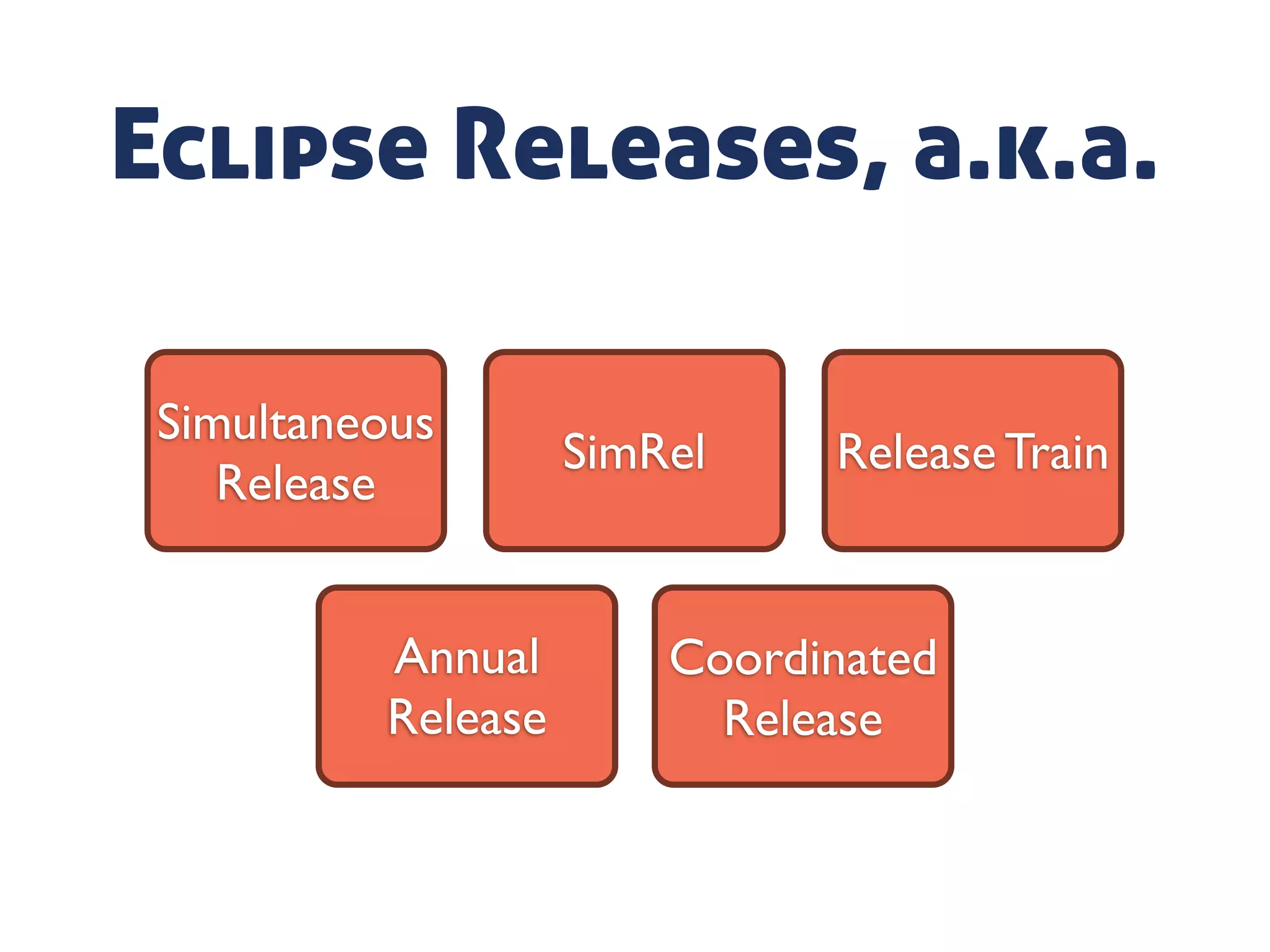 Eclipse Releases, a.k.a.

Simultaneous Release

SimRel

Release Train

Annual Release

Coordinated Release